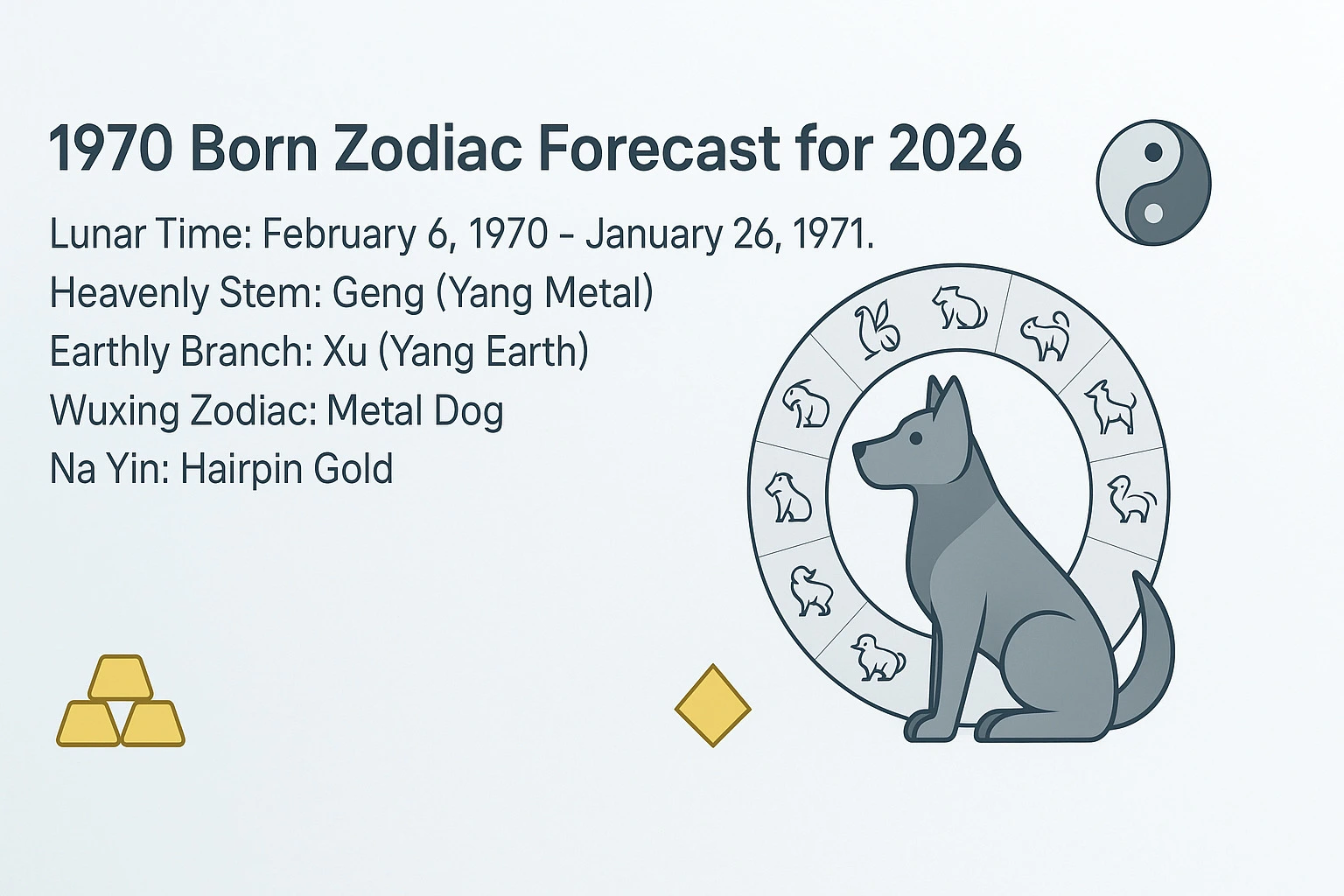 1970 Born Zodiac Forecast for 2026

Lunar Time: February 6, 1970 - January 26, 1971.
Heavenly Stem: Geng (Yang Metal)
Earthly Branch: Xu (Yang Earth)
Wuxing Zodiac: Metal Dog
Na Yin: Hairpin Gold